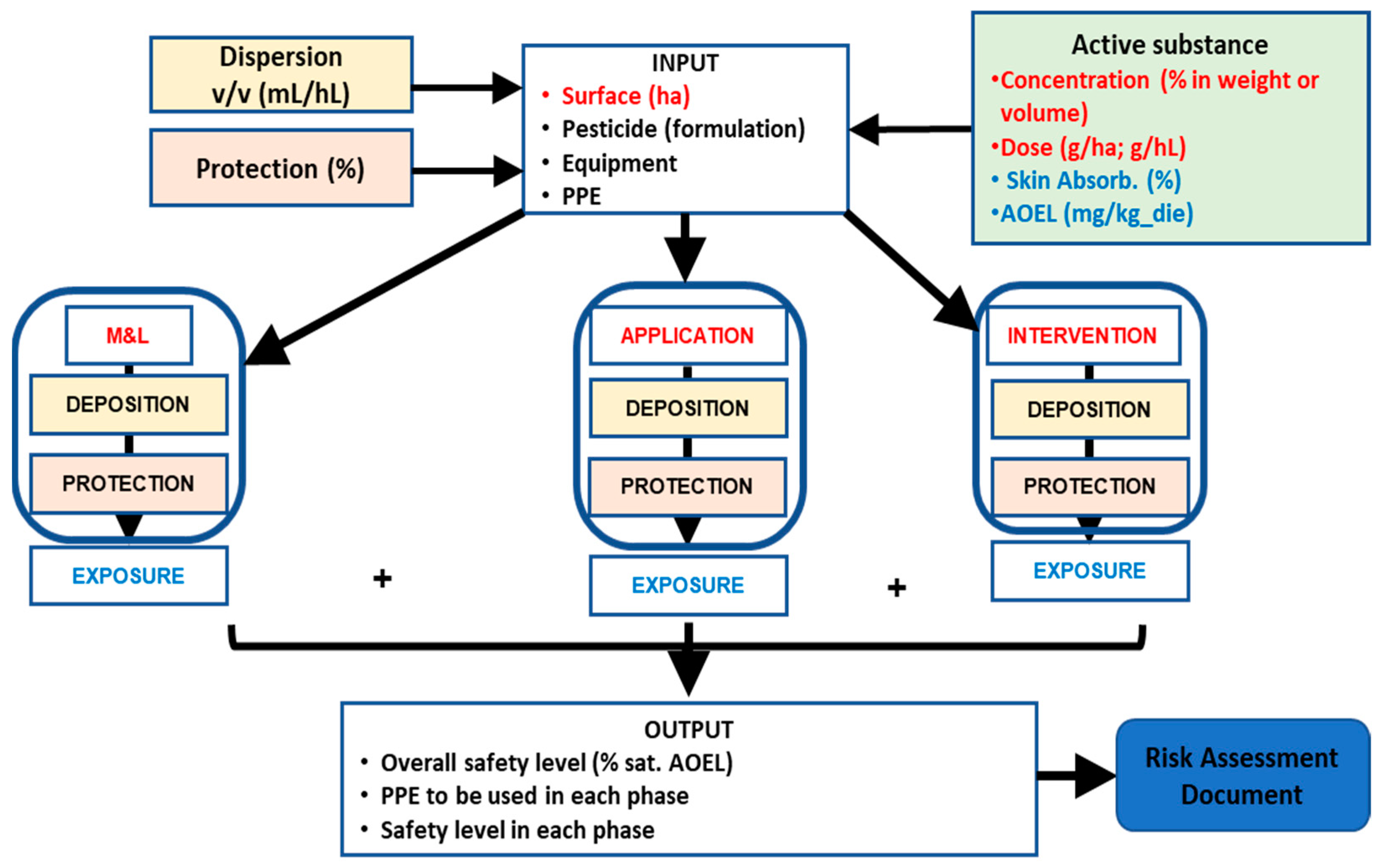 Dispersion
v/v (mL/hL)

Protection (%)

INPUT
• Surface (ha)
• Pesticide (formulation)
• Equipment
• PPE

Active substance
•Concentration (% in weight or volume)
•Dose (g/ha; g/hL)
• Skin Absorb. (%)
•AOEL (mg/kg_die)

M&L
DEPOSITION
PROTECTION
EXPOSURE

+

APPLICATION
DEPOSITION
PROTECTION
EXPOSURE

+

INTERVENTION
DEPOSITION
PROTECTION
EXPOSURE

OUTPUT
• Overall safety level (% sat. AOEL)
• PPE to be used in each phase
• Safety level in each phase

Risk Assessment Document